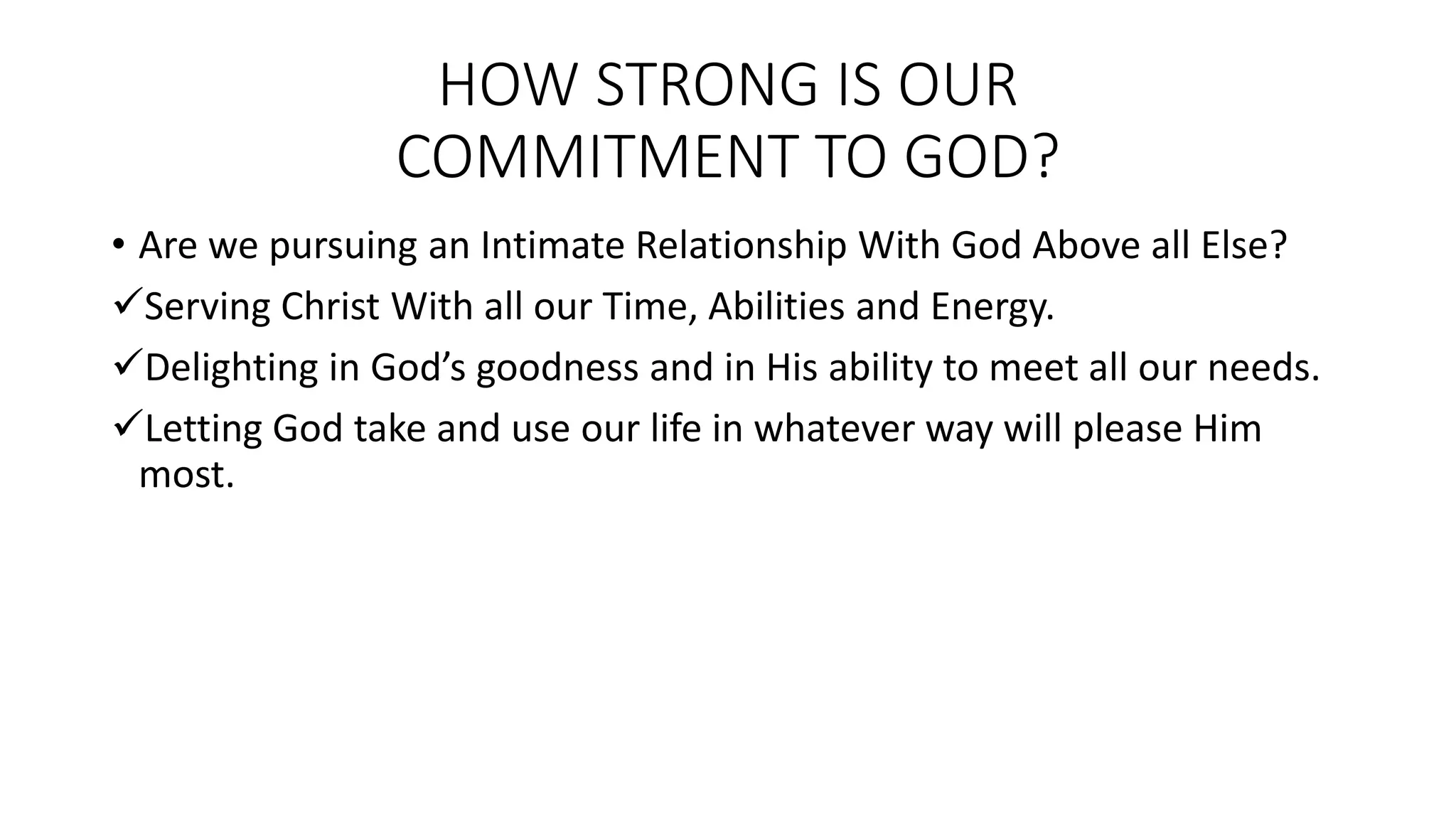 HOW STRONG IS OUR COMMITMENT TO GOD?

• Are we pursuing an Intimate Relationship With God Above all Else?

✓Serving Christ With all our Time, Abilities and Energy.

✓Delighting in God’s goodness and in His ability to meet all our needs.

✓Letting God take and use our life in whatever way will please Him most.